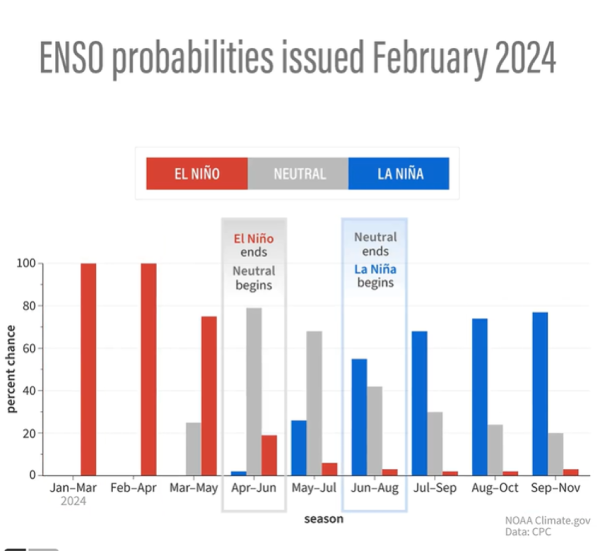 ENSO probabilities issued February 2024

EL NIÑO NEUTRAL LA NIÑA

El Niño ends Neutral begins

Neutral ends La Niña begins

percent chance

100
80
60
40
20
0

Jan–Mar 2024
Feb–Apr
Mar–May
Apr–Jun
May–Jul
Jun–Aug
Jul–Sep
Aug–Oct
Sep–Nov

season

NOAA Climate.gov
Data: CPC